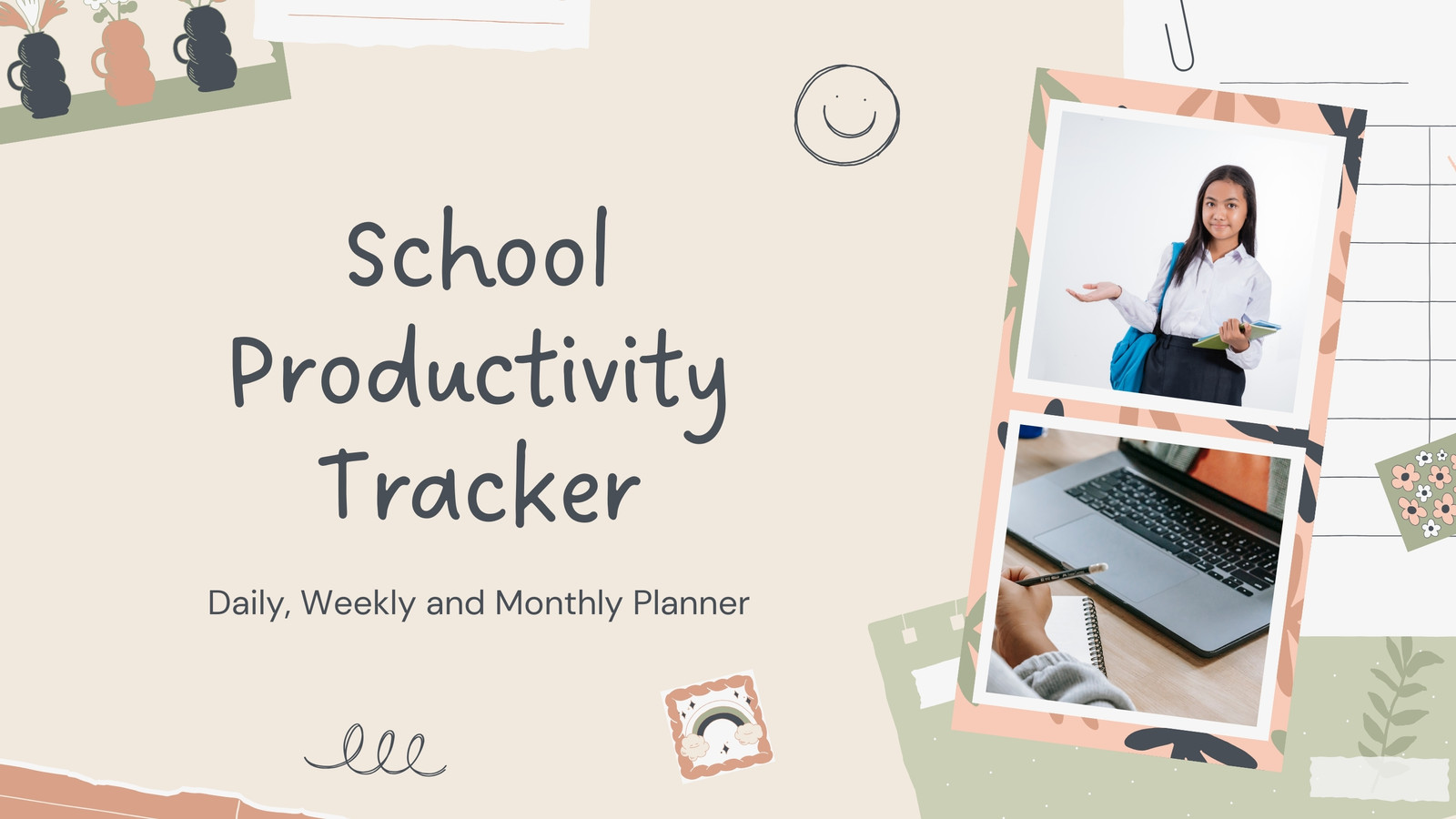 School Productivity Tracker

Daily, Weekly and Monthly Planner